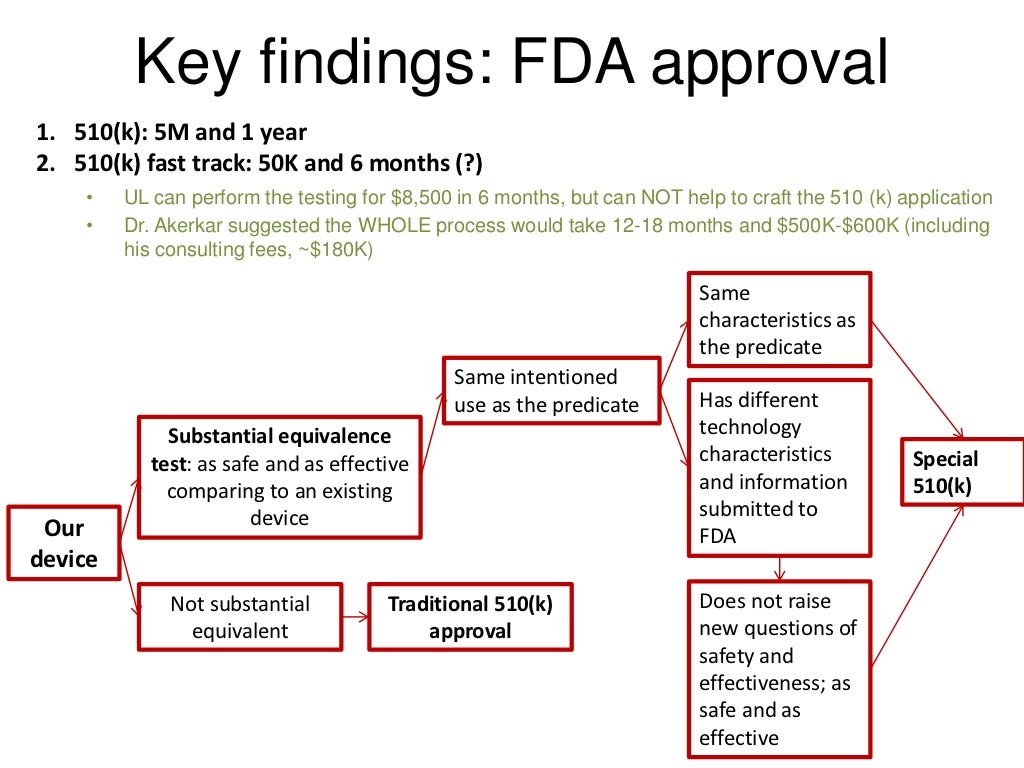 Key findings: FDA approval

1. 510(k): 5M and 1 year
2. 510(k) fast track: 50K and 6 months (?)

• UL can perform the testing for $8,500 in 6 months, but can NOT help to craft the 510 (k) application
• Dr. Akerkar suggested the WHOLE process would take 12-18 months and $500K-$600K (including his consulting fees, ~$180K)

Our device

Substantial equivalence test: as safe and as effective comparing to an existing device

Not substantial equivalent

Traditional 510(k) approval

Same intentioned use as the predicate

Same characteristics as the predicate

Has different technology characteristics and information submitted to FDA

Does not raise new questions of safety and effectiveness; as safe and as effective

Special 510(k)